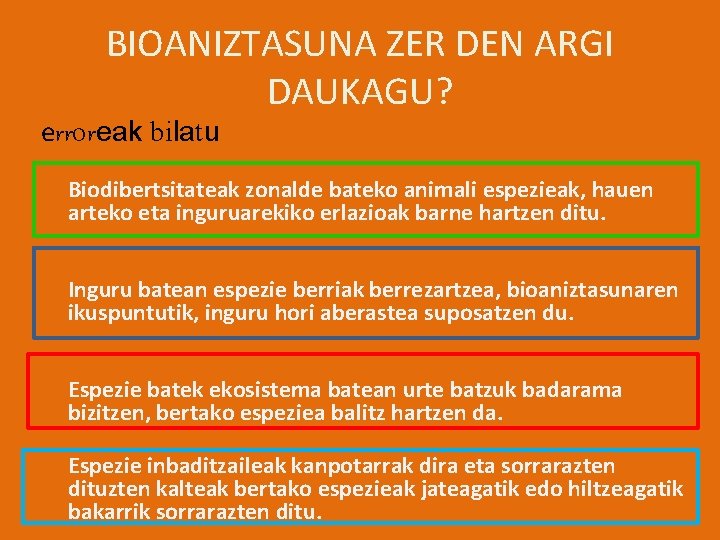 BIOANIZTASUNA ZER DEN ARGI DAUKAGU?

erroreak bilatu

Biodibertsitateak zonalde bateko animali espezieak, hauen arteko eta inguruarekiko erlazioak barne hartzen ditu.

Inguru batean espezie berriak berrezartzea, bioaniztasunaren ikuspuntutik, inguru hori aberastea suposatzen du.

Espezie batek ekosistema batean urte batzuk badarama bizitzen, bertako espeziea balitz hartzen da.

Espezie inbaditzaileak kanpotarrak dira eta sorrarazten dituzten kalteak bertako espezieak jateagatik edo hiltzeagatik bakarrik sorrarazten ditu.